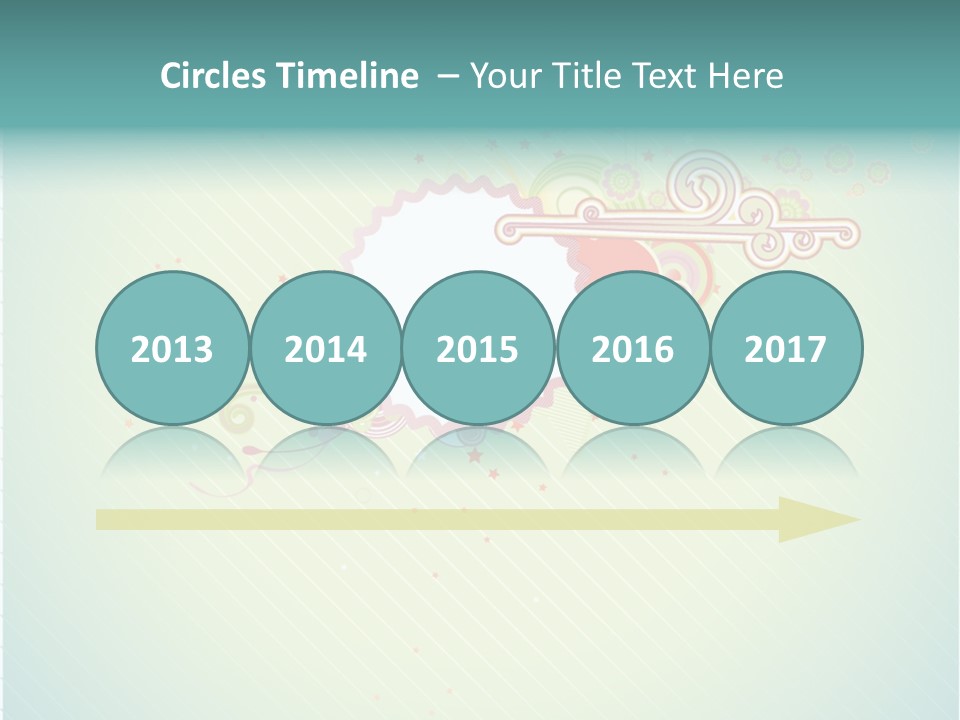 Circles Timeline – Your Title Text Here

2013

2014

2015

2016

2017